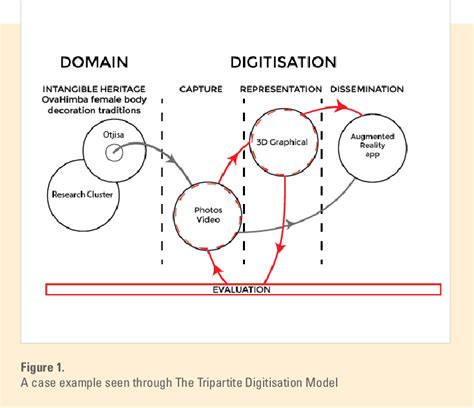 DOMAIN

DIGITISATION

INTANGIBLE HERITAGE
OvaHimba female body
decoration traditions

CAPTURE

REPRESENTATION

DISSEMINATION

Otjisa

Research Cluster

Photos
Video

3D Graphical

Augmented
Reality
app

EVALUATION

Figure 1.
A case example seen through The Tripartite Digitisation Model